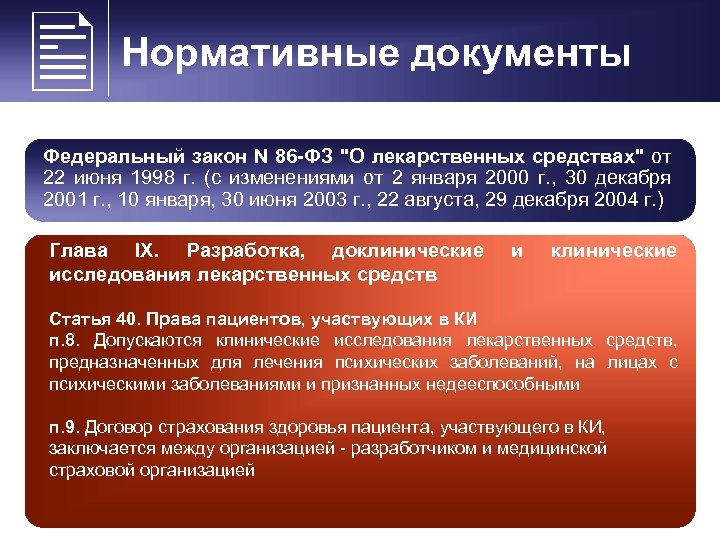 Нормативные документы

Федеральный закон N 86-ФЗ "О лекарственных средствах" от 22 июня 1998 г. (с изменениями от 2 января 2000 г., 30 декабря 2001 г., 10 января, 30 июня 2003 г., 22 августа, 29 декабря 2004 г.)

Глава IX. Разработка, доклинические и клинические исследования лекарственных средств

Статья 40. Права пациентов, участвующих в КИ
п.8. Допускаются клинические исследования лекарственных средств, предназначенных для лечения психических заболеваний, на лицах с психическими заболеваниями и признанных недееспособными

п.9. Договор страхования здоровья пациента, участвующего в КИ, заключается между организацией - разработчиком и медицинской страховой организацией